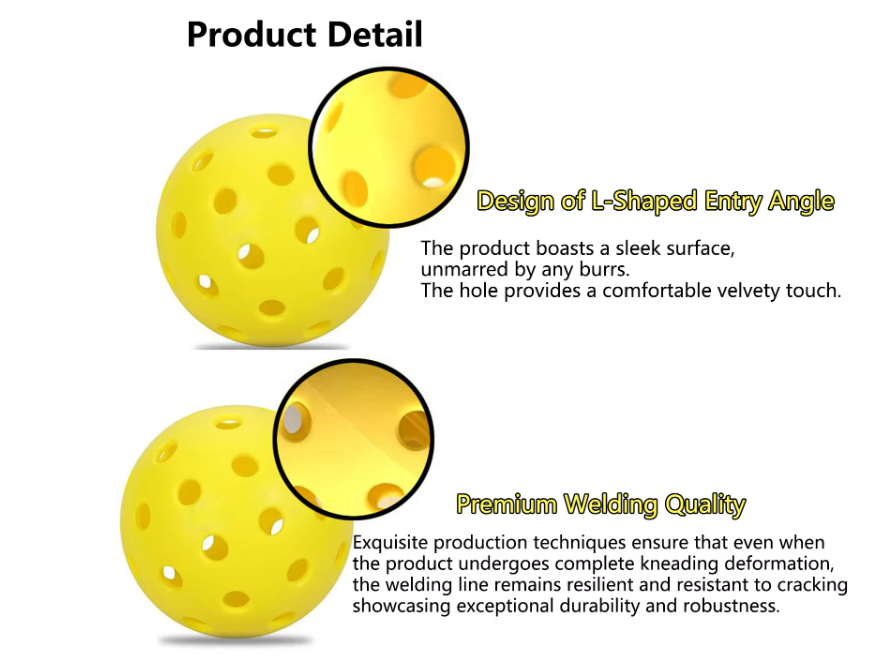 Product Detail

Design of L-Shaped Entry Angle

The product boasts a sleek surface, unmarred by any burrs.
The hole provides a comfortable velvety touch.

Premium Welding Quality

Exquisite production techniques ensure that even when the product undergoes complete kneading deformation, the welding line remains resilient and resistant to cracking showcasing exceptional durability and robustness.